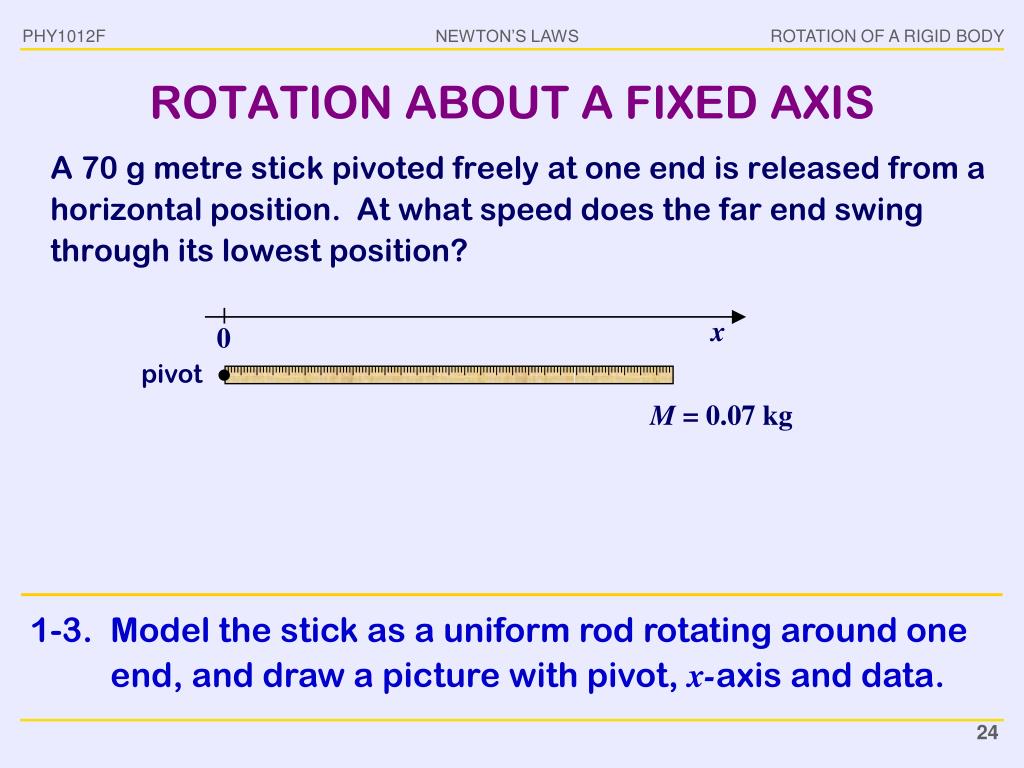 PHY1012F NEWTON'S LAWS ROTATION OF A RIGID BODY

ROTATION ABOUT A FIXED AXIS

A 70 g metre stick pivoted freely at one end is released from a horizontal position. At what speed does the far end swing through its lowest position?

0

$x$

pivot

$M = 0.07$ kg

1-3. Model the stick as a uniform rod rotating around one end, and draw a picture with pivot, $x$-axis and data.

24